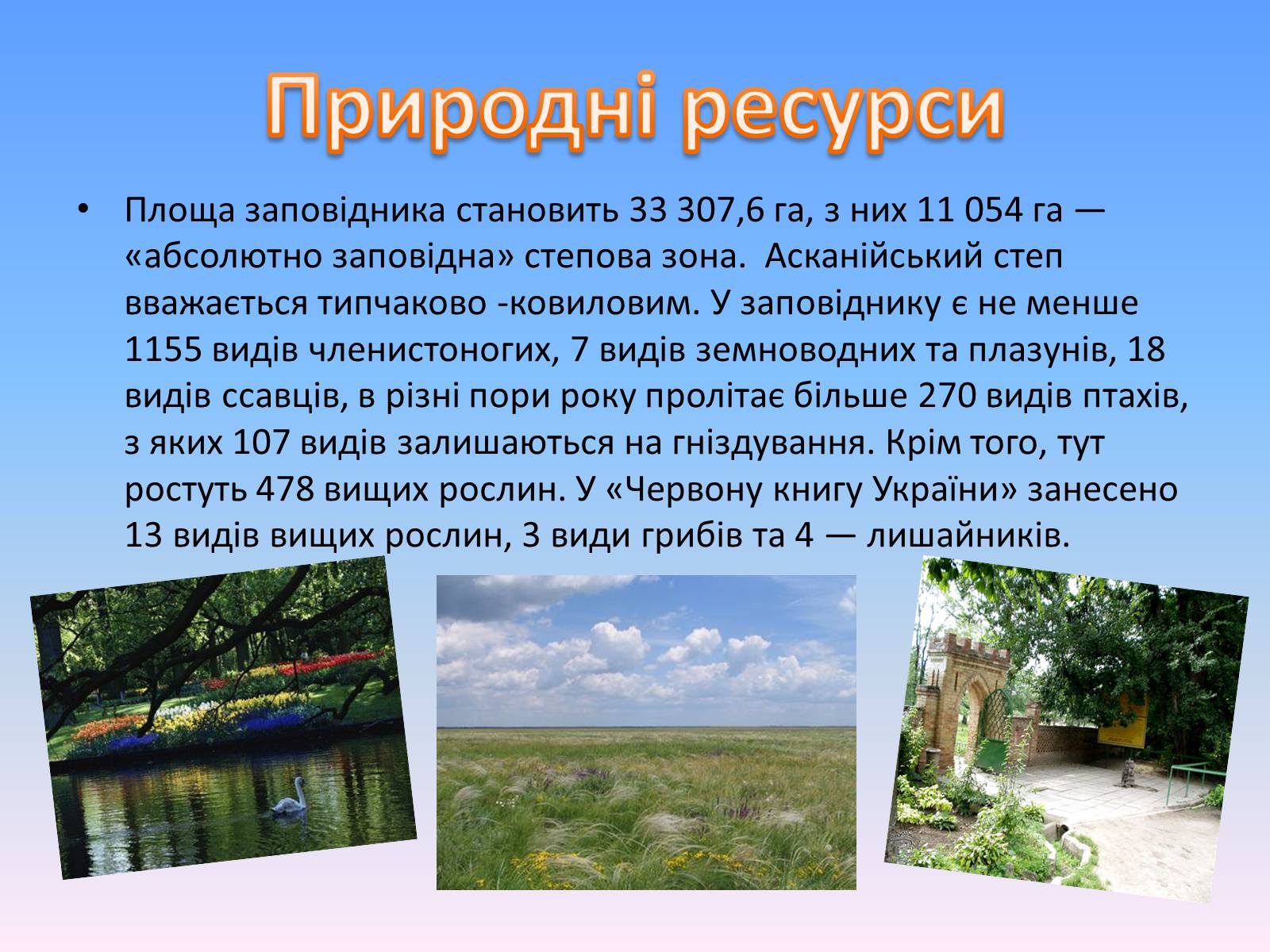 Природні ресурси

• Площа заповідника становить 33 307,6 га, з них 11 054 га — «абсолютно заповідна» степова зона. Асканійський степ вважається типчаково -ковиловим. У заповіднику є не менше 1155 видів членистоногих, 7 видів земноводних та плазунів, 18 видів ссавців, в різні пори року пролітає більше 270 видів птахів, з яких 107 видів залишаються на гніздування. Крім того, тут ростуть 478 вищих рослин. У «Червону книгу України» занесено 13 видів вищих рослин, 3 види грибів та 4 — лишайників.